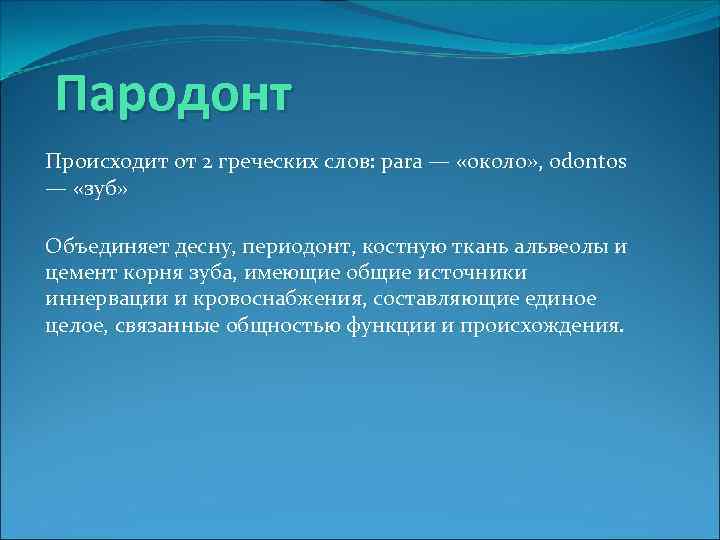 Пародонт

Происходит от 2 греческих слов: para — «около», odontos — «зуб»

Объединяет десну, периодонт, костную ткань альвеолы и цемент корня зуба, имеющие общие источники иннервации и кровоснабжения, составляющие единое целое, связанные общностью функции и происхождения.